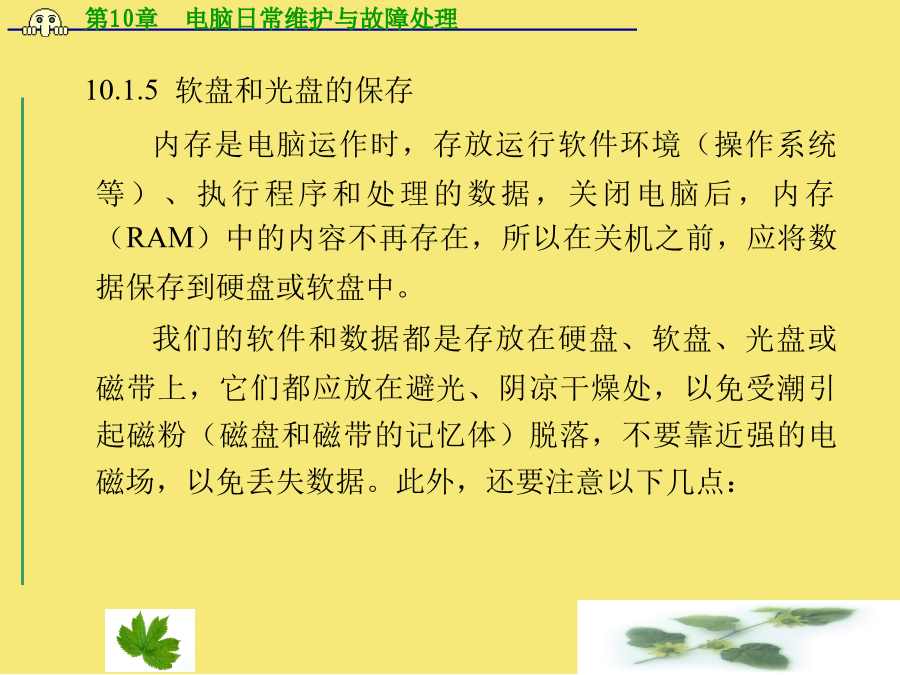 第10章　电脑日常维护与故障处理

10.1.5 软盘和光盘的保存

内存是电脑运作时，存放运行软件环境（操作系统等）、执行程序和处理的数据，关闭电脑后，内存（RAM）中的内容不再存在，所以在关机之前，应将数据保存到硬盘或软盘中。

我们的软件和数据都是存放在硬盘、软盘、光盘或磁带上，它们都应放在避光、阴凉干燥处，以免受潮引起磁粉（磁盘和磁带的记忆体）脱落，不要靠近强的电磁场，以免丢失数据。此外，还要注意以下几点：